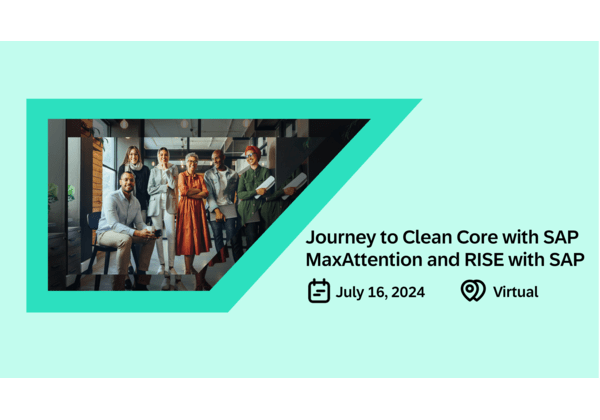 Journey to Clean Core with SAP MaxAttention and RISE with SAP

July 16, 2024

Virtual